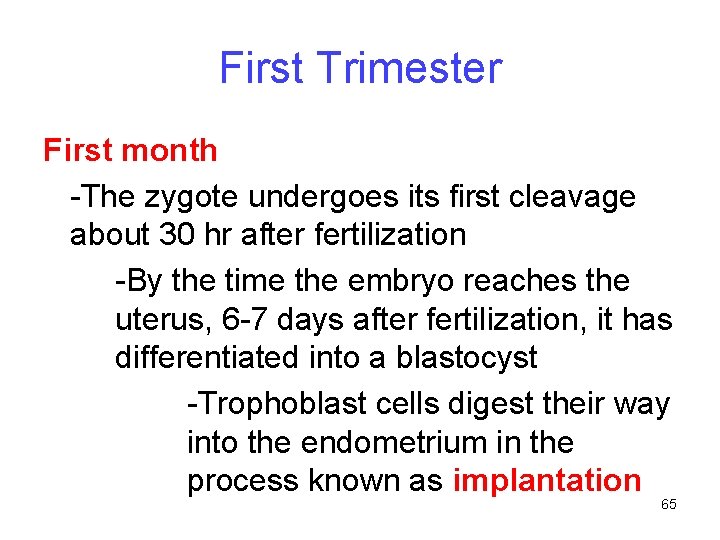 First Trimester

First month

-The zygote undergoes its first cleavage about 30 hr after fertilization

-By the time the embryo reaches the uterus, 6-7 days after fertilization, it has differentiated into a blastocyst

-Trophoblast cells digest their way into the endometrium in the process known as implantation

65